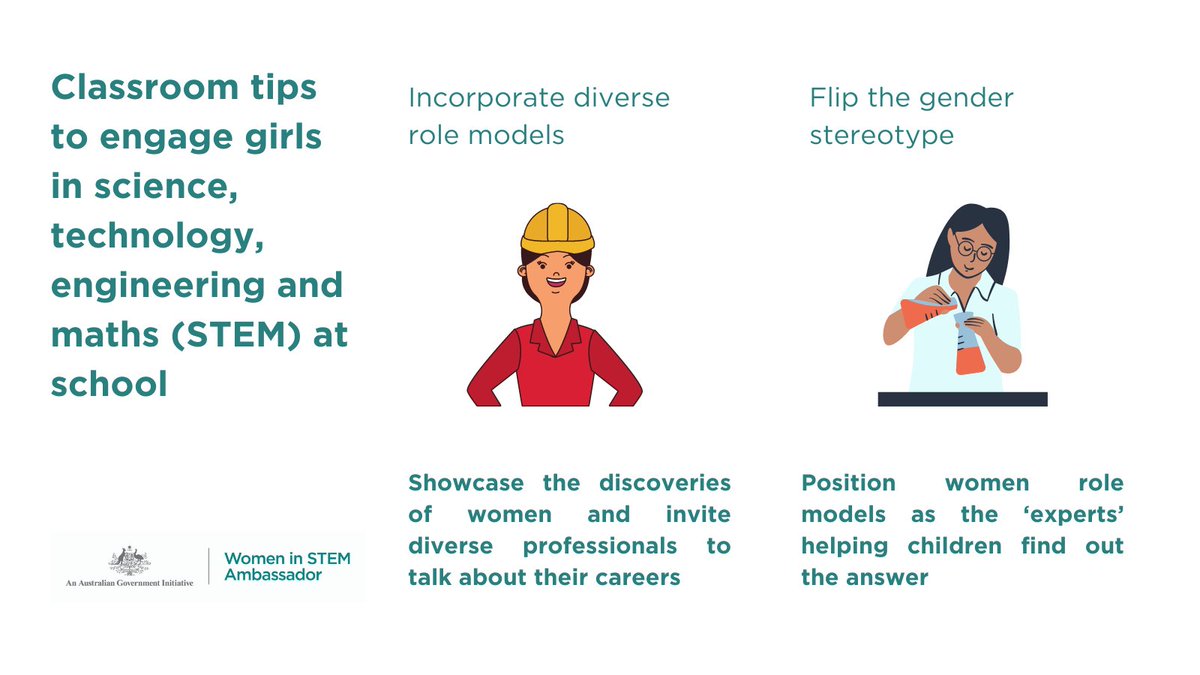 Classroom tips to engage girls in science, technology, engineering and maths (STEM) at school

An Australian Government Initiative

Women in STEM Ambassador

Incorporate diverse role models

Showcase the discoveries of women and invite diverse professionals to talk about their careers

Flip the gender stereotype

Position women role models as the 'experts' helping children find out the answer